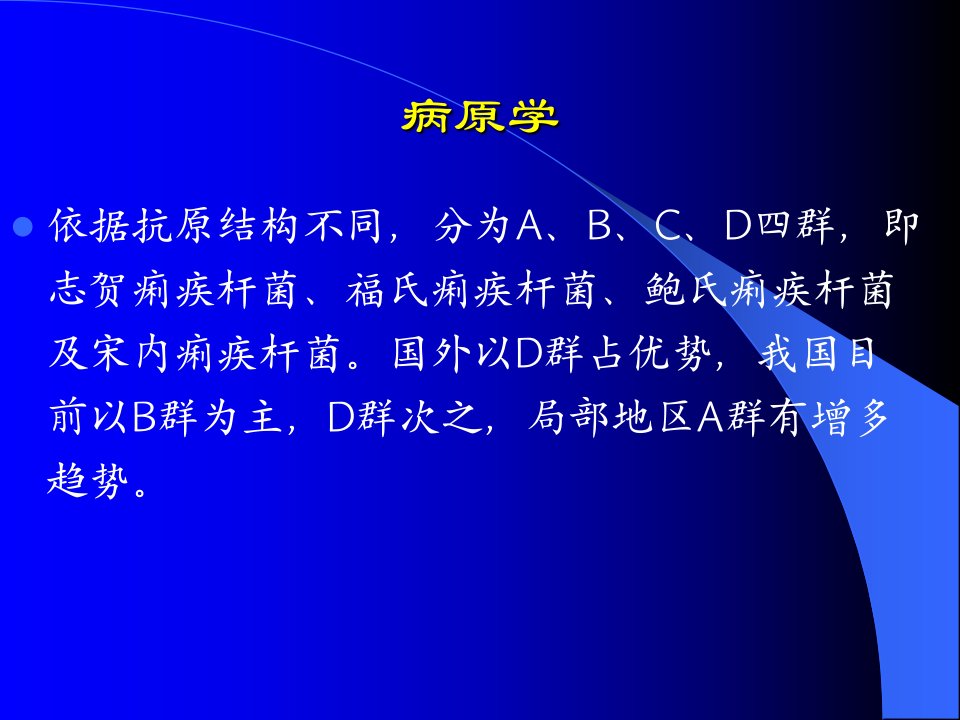 病原学

依据抗原结构不同，分为A、B、C、D四群，即志贺痢疾杆菌、福氏痢疾杆菌、鲍氏痢疾杆菌及宋内痢疾杆菌。国外以D群占优势，我国目前以B群为主，D群次之，局部地区A群有增多趋势。